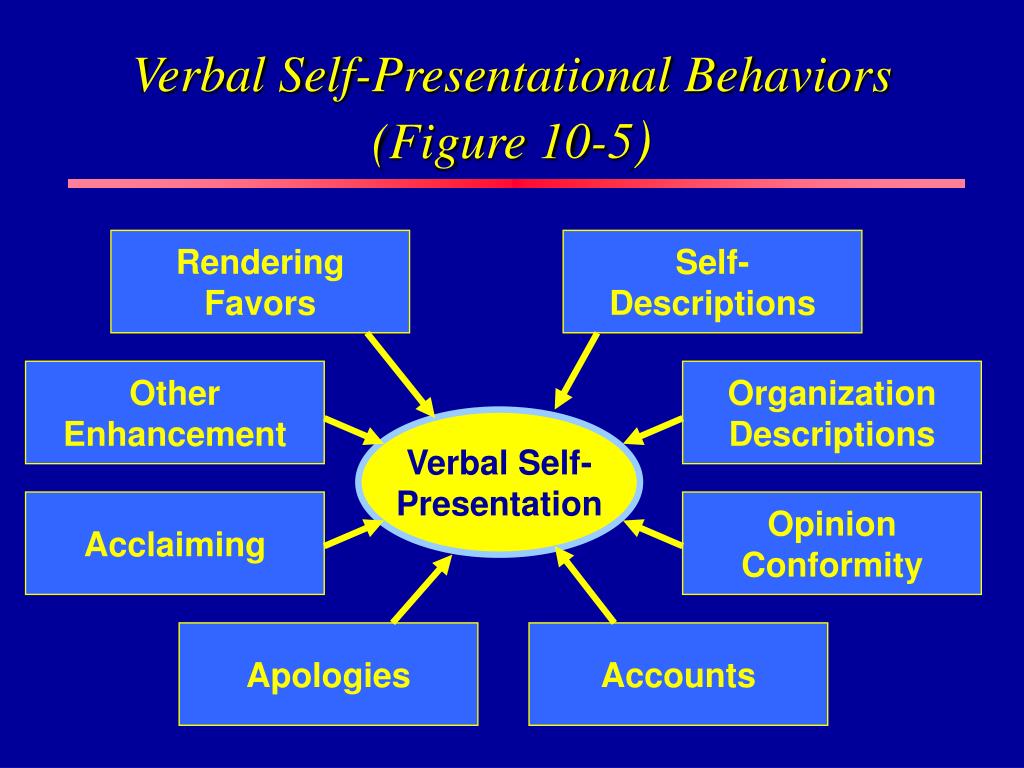 Verbal Self-Presentational Behaviors
(Figure 10-5)

Rendering Favors

Self-Descriptions

Other Enhancement

Organization Descriptions

Verbal Self-Presentation

Acclaiming

Opinion Conformity

Apologies

Accounts